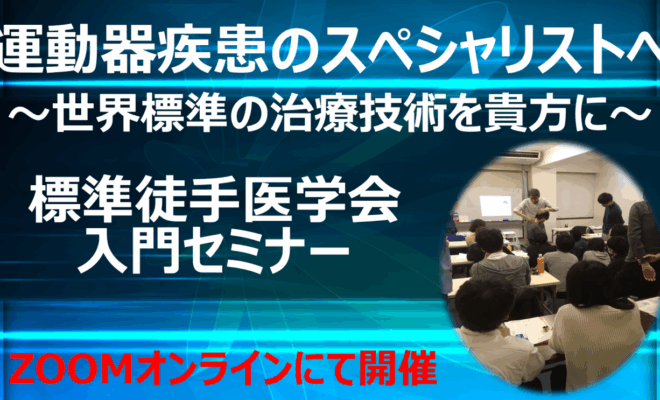 運動器疾患のスペシャリストへ
～世界標準の治療技術を貴方に～

標準徒手医学会
入門セミナー

ZOOMオンラインにて開催